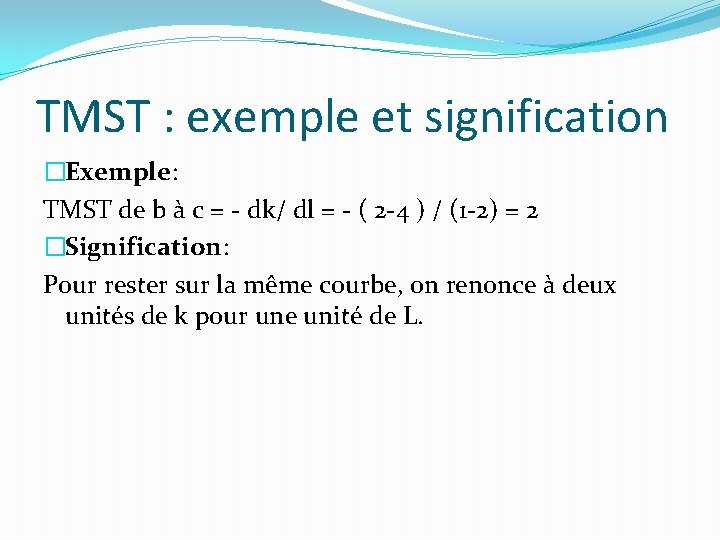 TMST : exemple et signification

□Exemple:

TMST de b à c = - dk/ dl = - ( 2-4 ) / (1-2) = 2

□Signification:

Pour rester sur la même courbe, on renonce à deux unités de k pour une unité de L.